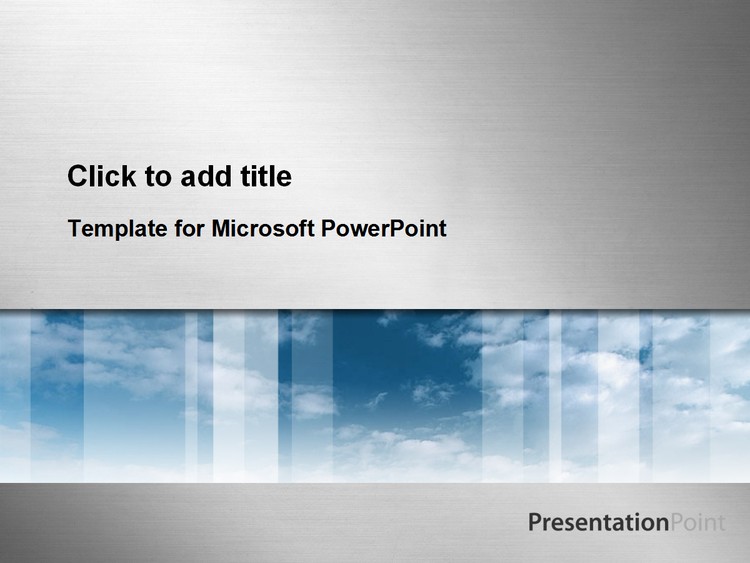 Click to add title

Template for Microsoft PowerPoint

PresentationPoint